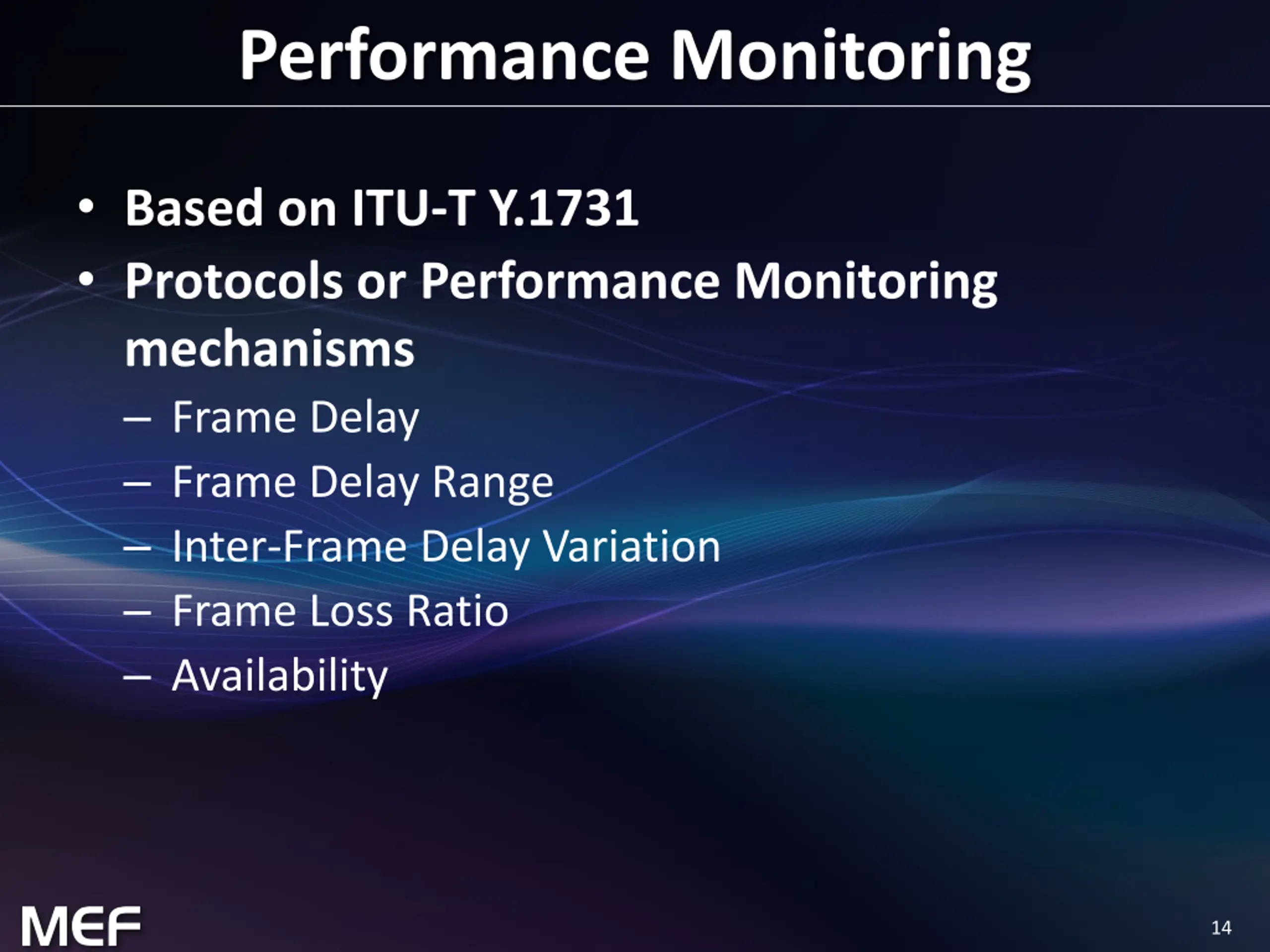 Performance Monitoring

• Based on ITU-T Y.1731
• Protocols or Performance Monitoring mechanisms
  – Frame Delay
  – Frame Delay Range
  – Inter-Frame Delay Variation
  – Frame Loss Ratio
  – Availability

MEF

14